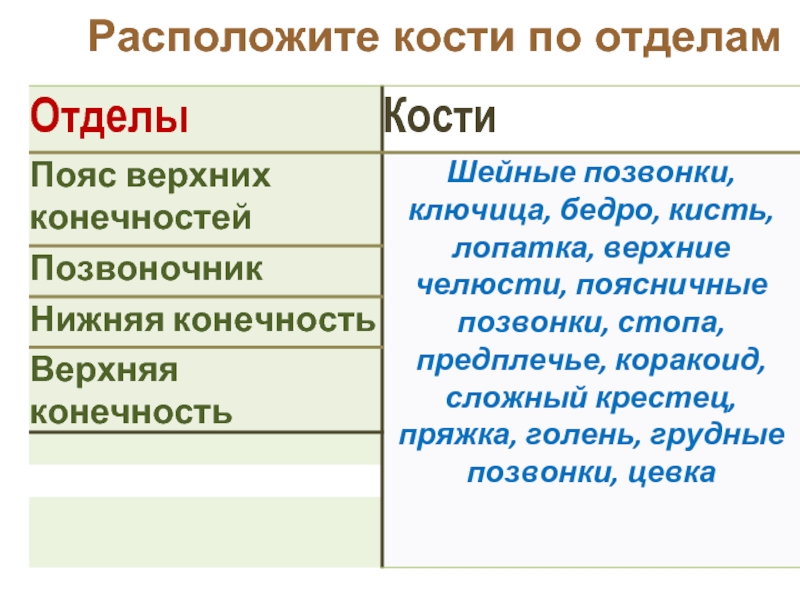 Расположите кости по отделам

| Отделы | Кости |
|---|---|
| Пояс верхних конечностей | Шейные позвонки, ключица, бедро, кисть, лопатка, верхние челюсти, поясничные позвонки, стопа, предплечье, коракоид, сложный крестец, пряжка, голень, грудные позвонки, цевка |
| Позвоночник | |
| Нижняя конечность | |
| Верхняя конечность | |